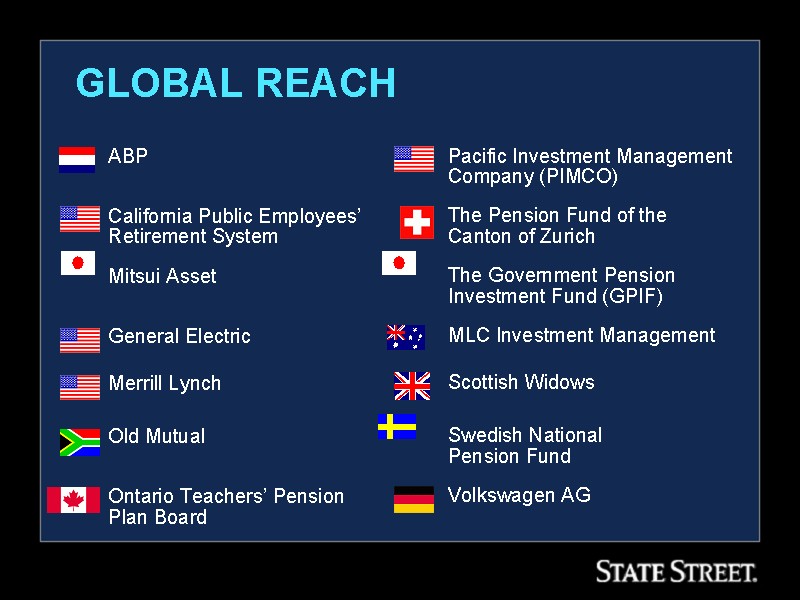 GLOBAL REACH

ABP

California Public Employees' Retirement System

Mitsui Asset

General Electric

Merrill Lynch

Old Mutual

Ontario Teachers' Pension Plan Board

Pacific Investment Management Company (PIMCO)

The Pension Fund of the Canton of Zurich

The Government Pension Investment Fund (GPIF)

MLC Investment Management

Scottish Widows

Swedish National Pension Fund

Volkswagen AG

STATE STREET.